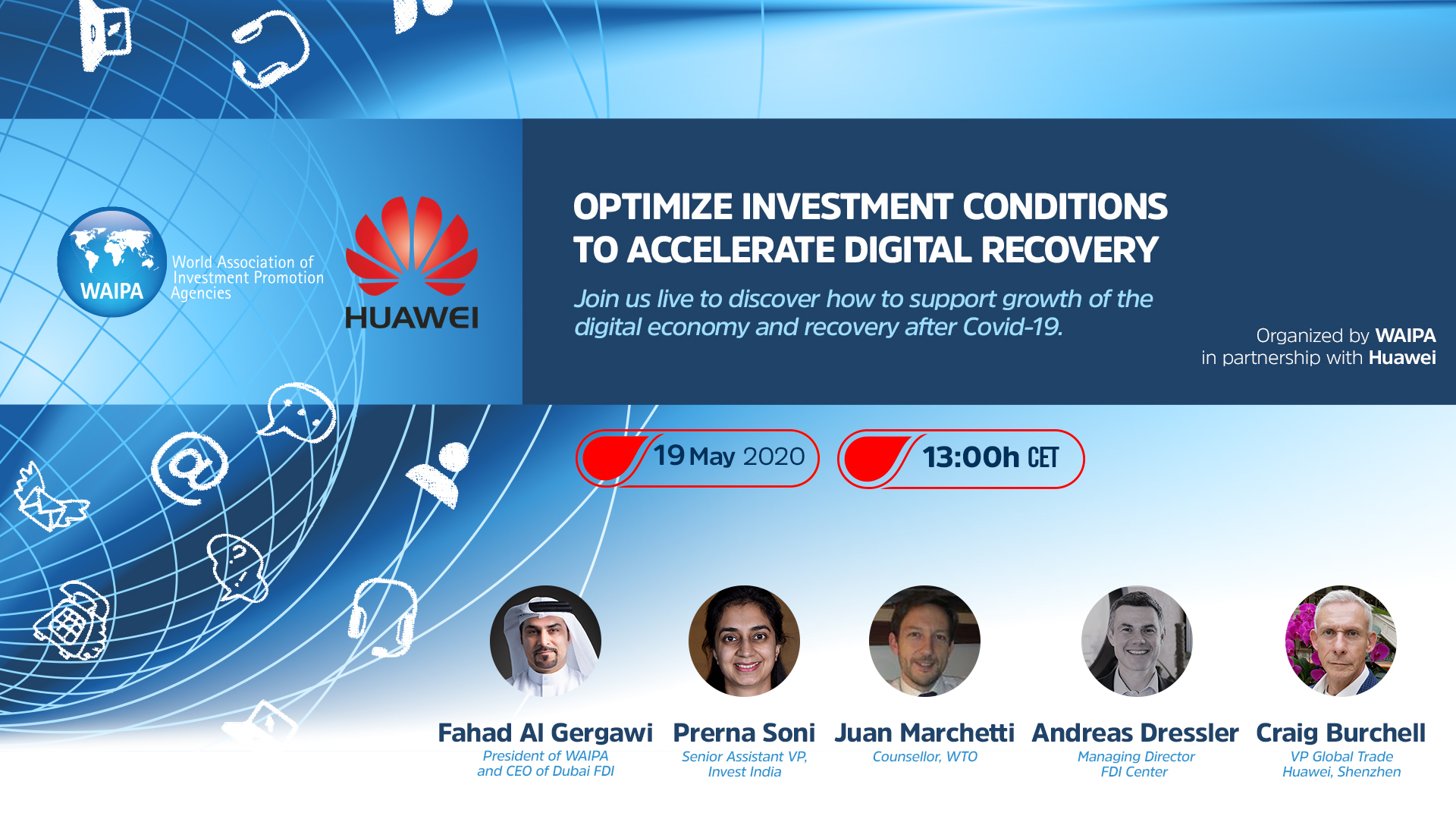 WAIPA
World Association of Investment Promotion Agencies

HUAWEI

OPTIMIZE INVESTMENT CONDITIONS TO ACCELERATE DIGITAL RECOVERY

Join us live to discover how to support growth of the digital economy and recovery after Covid-19.

Organized by WAIPA
in partnership with Huawei

19 May 2020

13:00h CET

Fahad Al Gergawi
President of WAIPA and CEO of Dubai FDI

Prerna Soni
Senior Assistant VP, Invest India

Juan Marchetti
Counsellor, WTO

Andreas Dressler
Managing Director FDI Center

Craig Burchell
VP Global Trade Huawei, Shenzhen